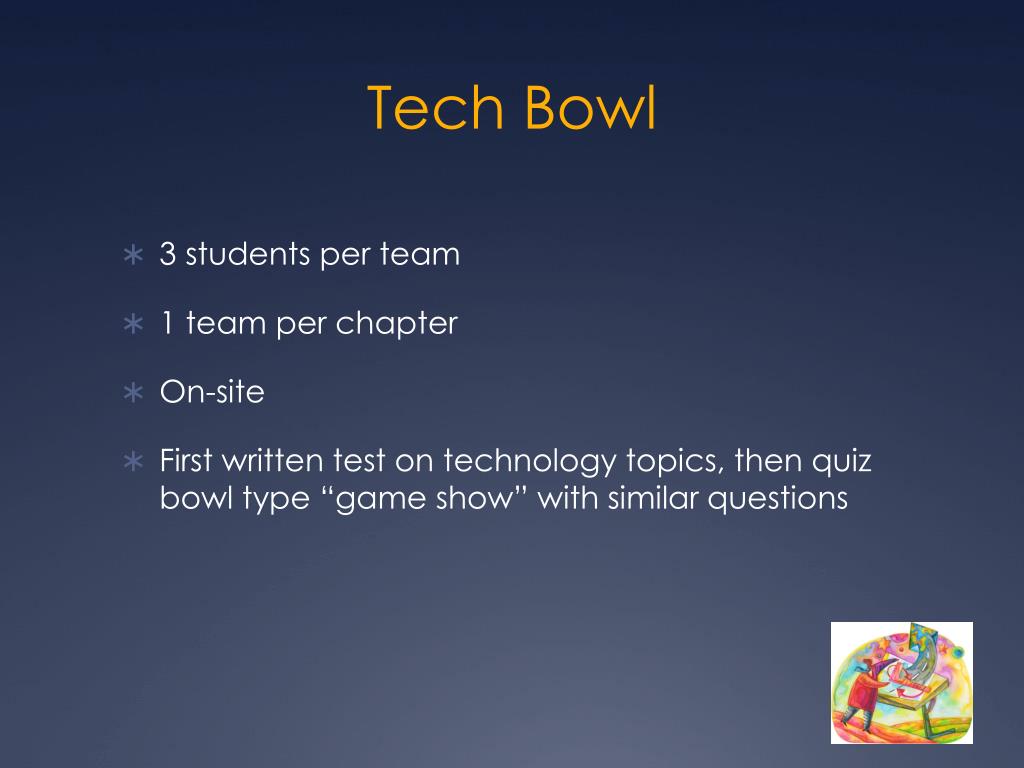 Tech Bowl

∗ 3 students per team

∗ 1 team per chapter

∗ On-site

∗ First written test on technology topics, then quiz bowl type “game show” with similar questions